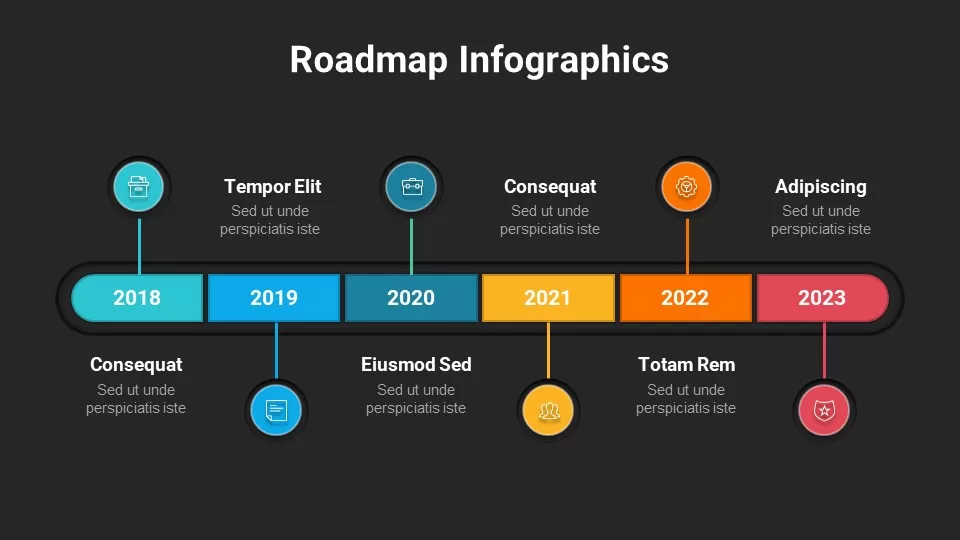 Roadmap Infographics

Tempor Elit
Sed ut unde perspiciatis iste

Consequat
Sed ut unde perspiciatis iste

Adipiscing
Sed ut unde perspiciatis iste

2018 2019 2020 2021 2022 2023

Consequat
Sed ut unde perspiciatis iste

Eiusmod Sed
Sed ut unde perspiciatis iste

Totam Rem
Sed ut unde perspiciatis iste